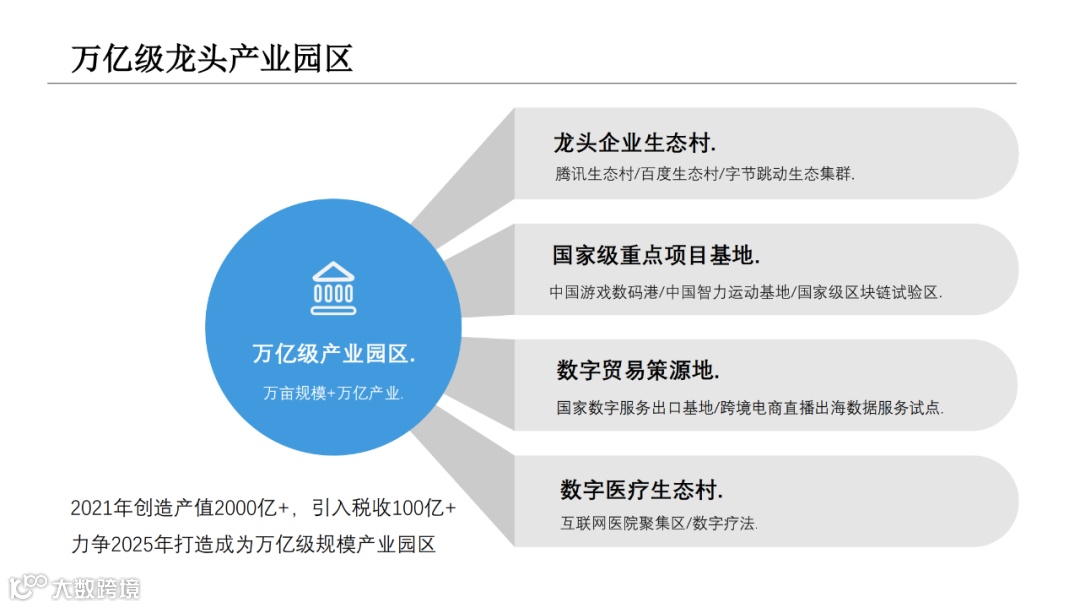 万亿级龙头产业园区

万亿级产业园区.

万亩规模+万亿产业.

龙头企业生态村.

腾讯生态村/百度生态村/字节跳动生态集群.

国家级重点项目基地.

中国游戏数码港/中国智力运动基地/国家级区块链试验区.

数字贸易策源地.

国家数字服务出口基地/跨境电商直播出海数据服务试点.

数字医疗生态村.

互联网医院聚集区/数字疗法.

2021年创造产值2000亿+，引入税收100亿+
力争2025年打造成为万亿级规模产业园区

大数跨境